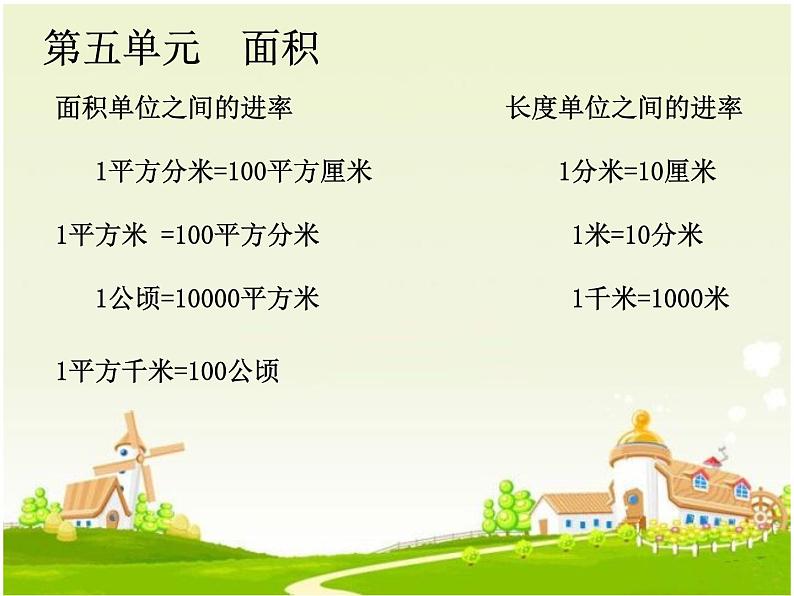 第五单元　面积

面积单位之间的进率

1平方分米=100平方厘米

1平方米 =100平方分米

1公顷=10000平方米

1平方千米=100公顷

长度单位之间的进率

1分米=10厘米

1米=10分米

1千米=1000米